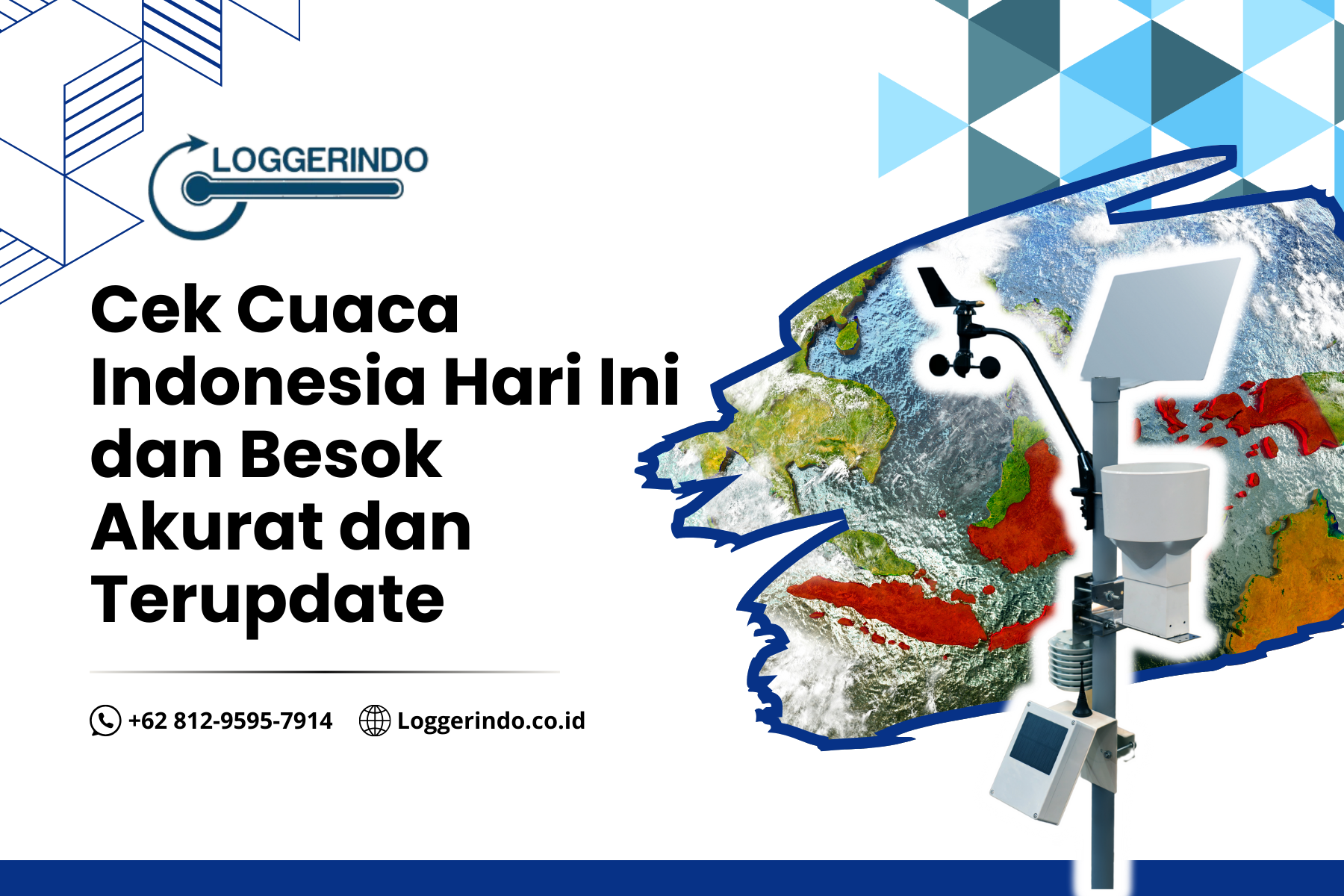 LOGGERINDO

Cek Cuaca Indonesia Hari Ini dan Besok Akurat dan Terupdate

+62 812-9595-7914 Loggerindo.co.id